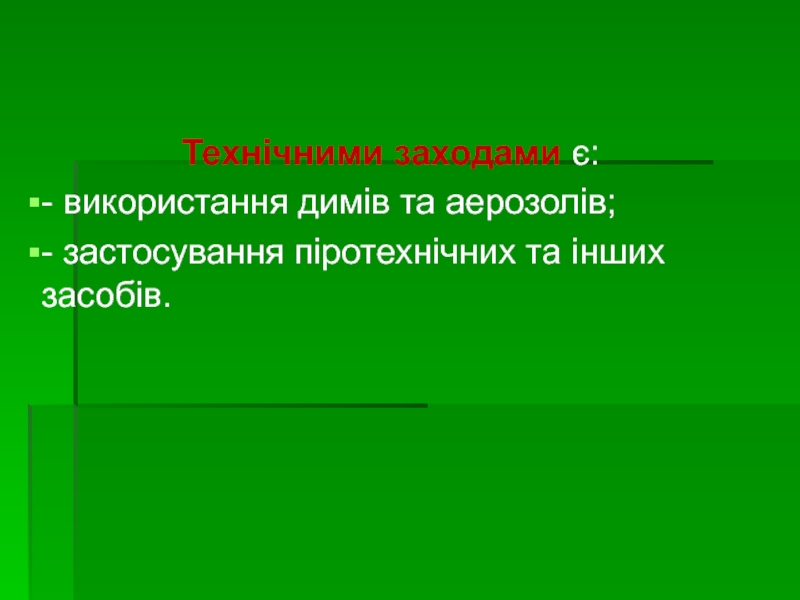 Технічними заходами є:

- використання димів та аерозолів;

- застосування піротехнічних та інших засобів.